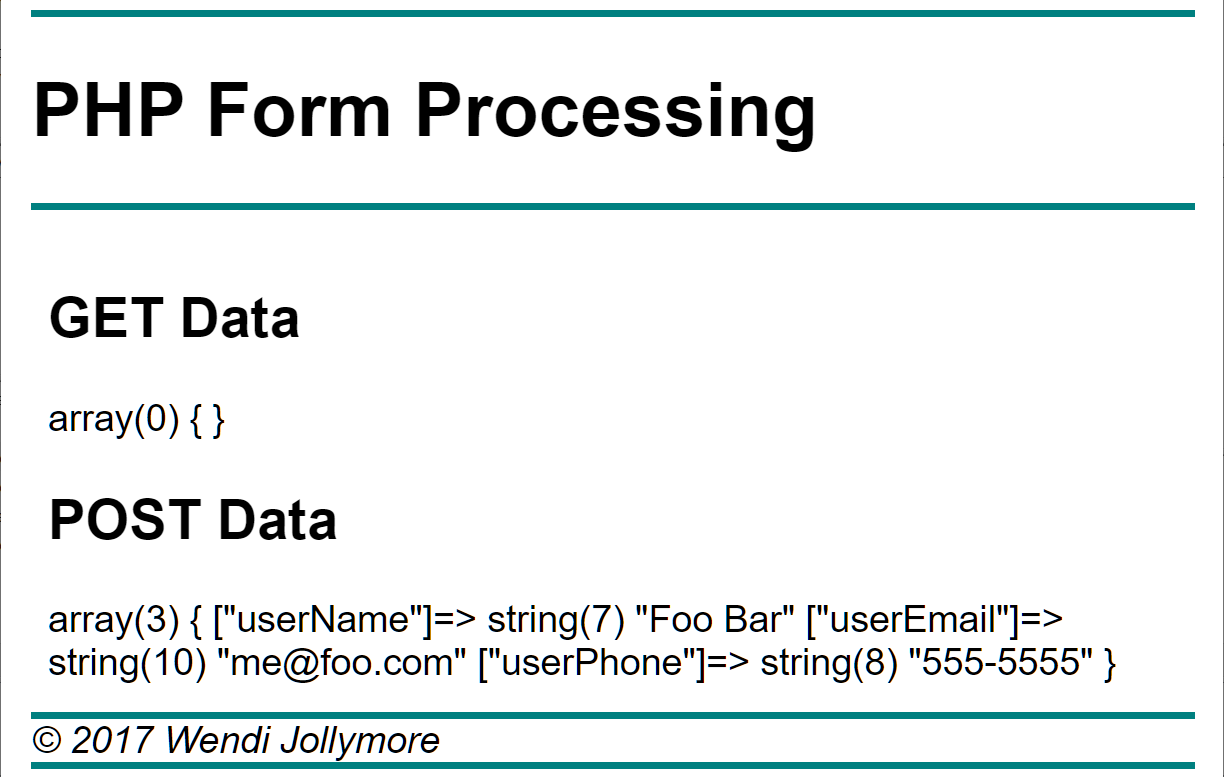 PHP Form Processing

GET Data

array(0) { }

POST Data

array(3) { ["userName"]=> string(7) "Foo Bar" ["userEmail"]=> string(10) "me@foo.com" ["userPhone"]=> string(8) "555-5555" }

© 2017 Wendi Jollymore